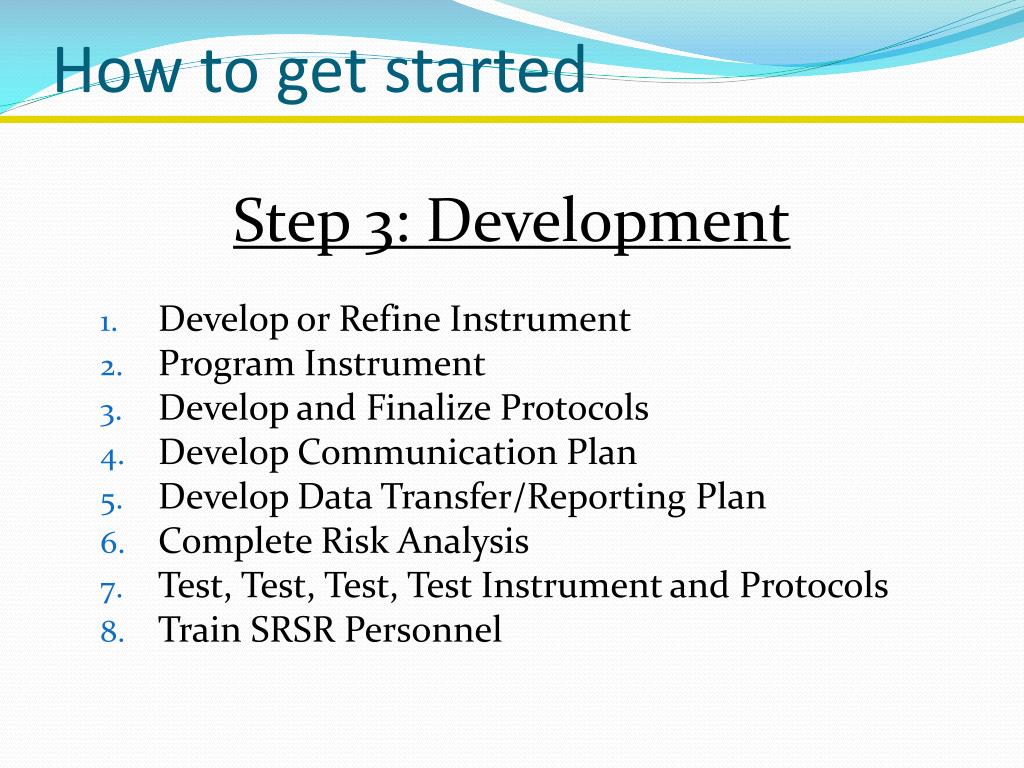 How to get started

Step 3: Development

1. Develop or Refine Instrument
2. Program Instrument
3. Develop and Finalize Protocols
4. Develop Communication Plan
5. Develop Data Transfer/Reporting Plan
6. Complete Risk Analysis
7. Test, Test, Test, Test Instrument and Protocols
8. Train SRSR Personnel